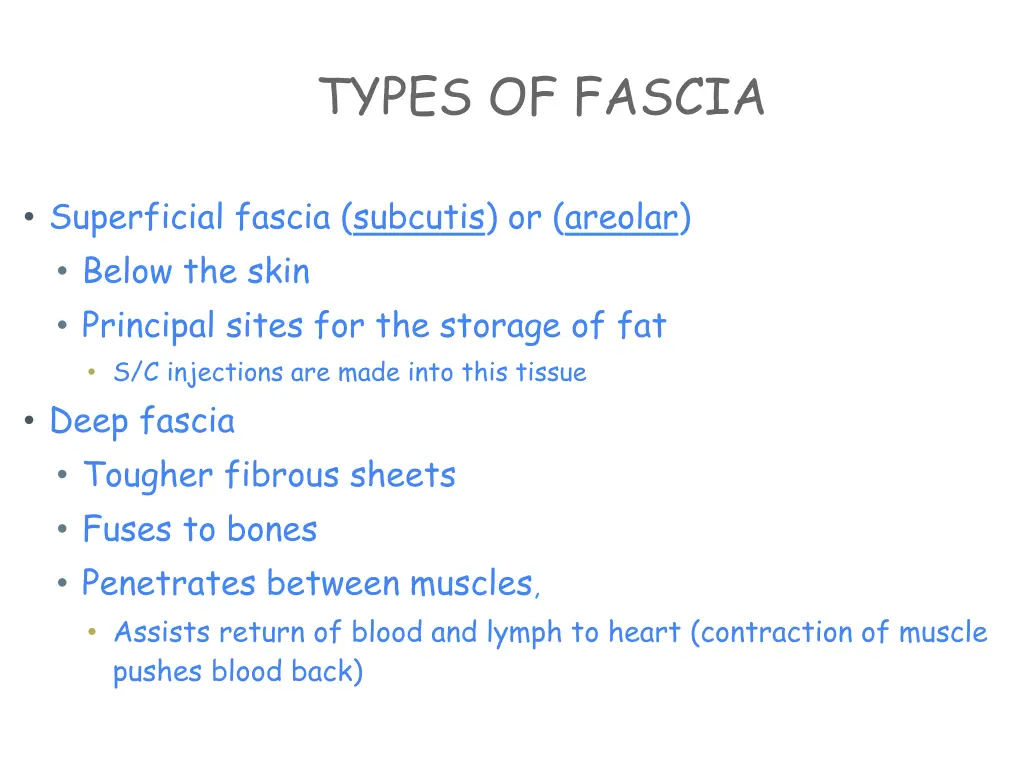 TYPES OF FASCIA

• Superficial fascia (subcutis) or (areolar)
  • Below the skin
  • Principal sites for the storage of fat
    • S/C injections are made into this tissue
• Deep fascia
  • Tougher fibrous sheets
  • Fuses to bones
  • Penetrates between muscles,
    • Assists return of blood and lymph to heart (contraction of muscle pushes blood back)